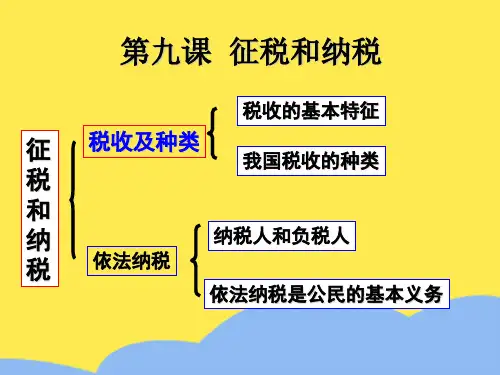 第九课 征税和纳税

征税和纳税

税收及种类

税收的基本特征

我国税收的种类

依法纳税

纳税人和负税人

依法纳税是公民的基本义务